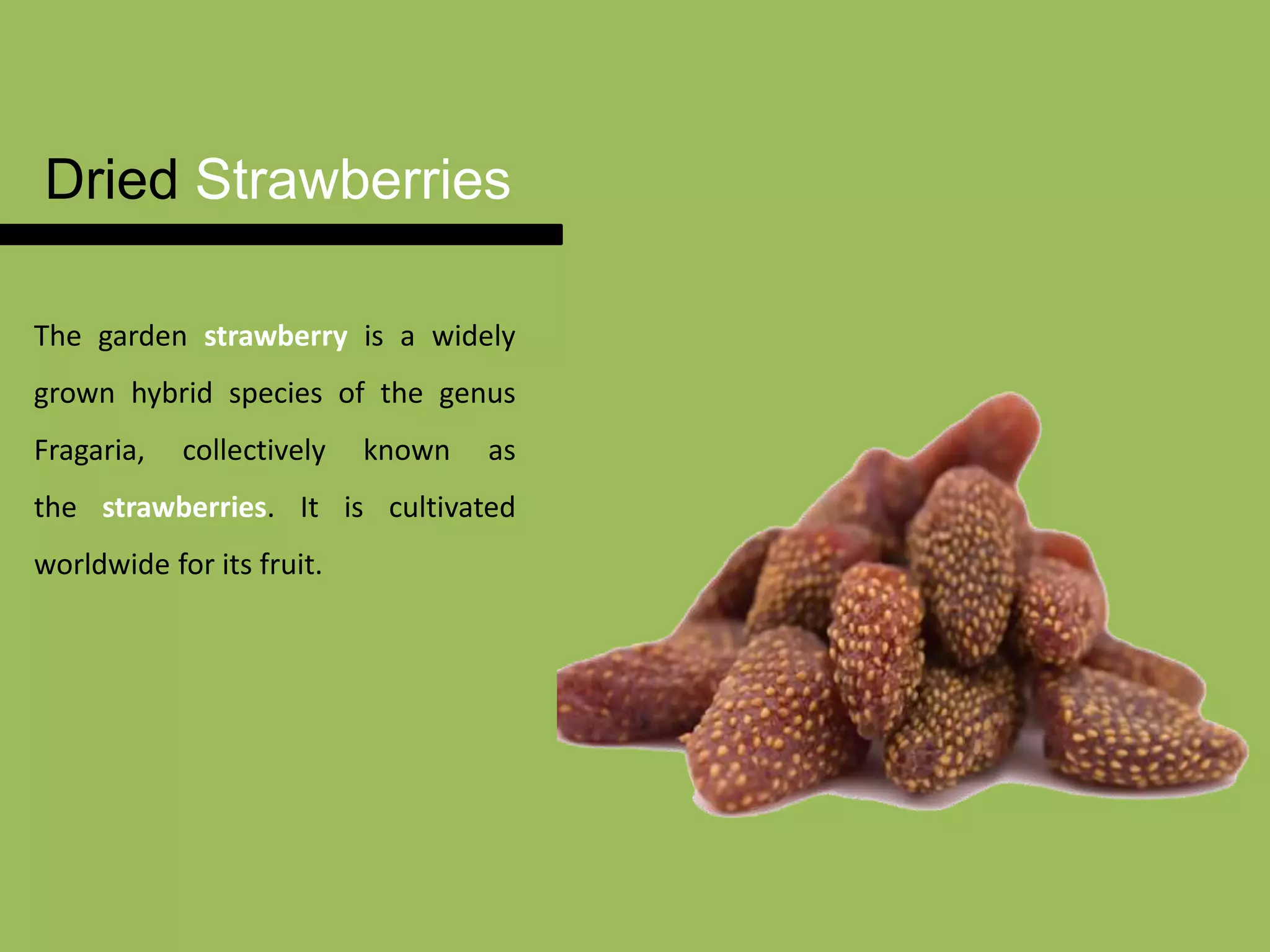 Dried Strawberries

The garden strawberry is a widely grown hybrid species of the genus Fragaria, collectively known as the strawberries. It is cultivated worldwide for its fruit.